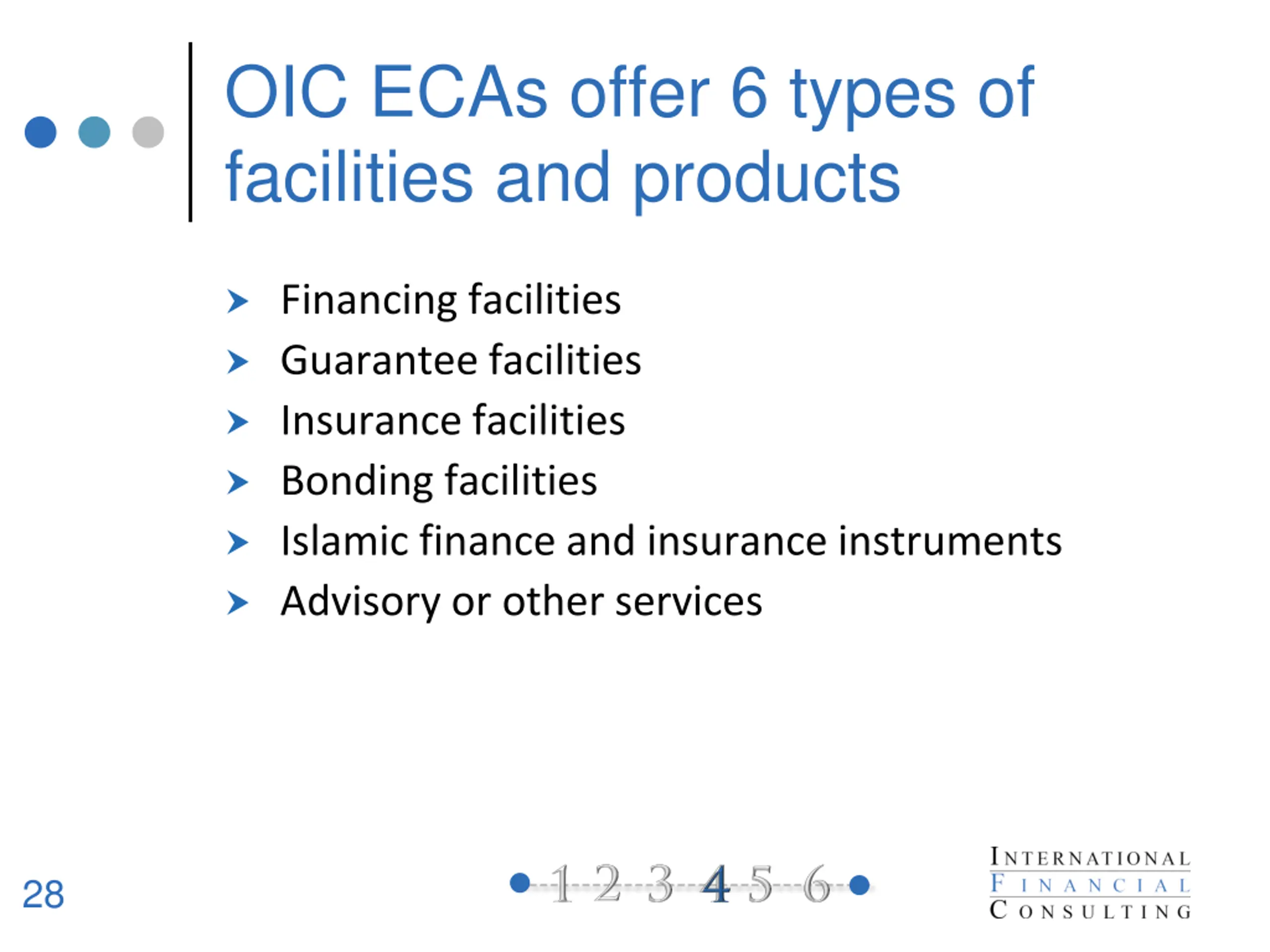 OIC ECAs offer 6 types of facilities and products

Financing facilities
Guarantee facilities
Insurance facilities
Bonding facilities
Islamic finance and insurance instruments
Advisory or other services

28

1 2 3 4 5 6

INTERNATIONAL
FINANCIAL
CONSULTING